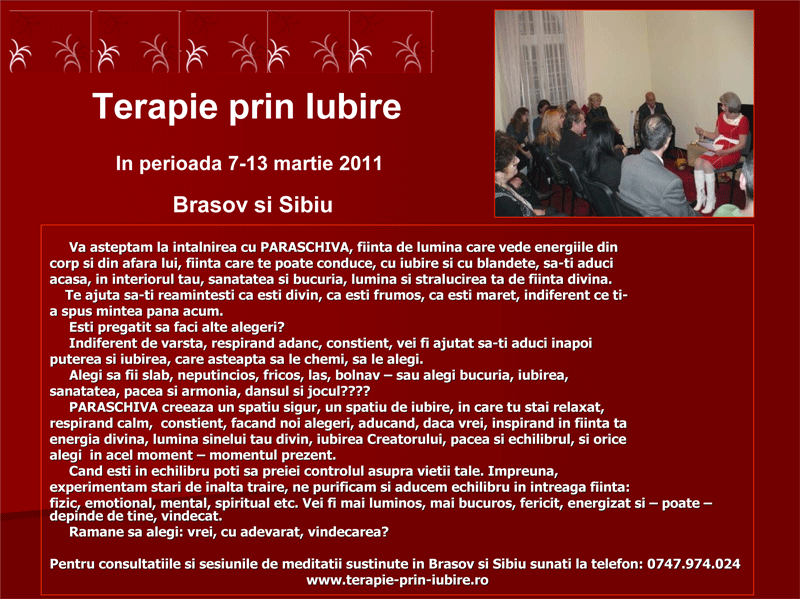 Terapie prin Iubire

In perioada 7-13 martie 2011

Brasov si Sibiu

Va asteptam la intalnirea cu PARASCHIVA, fiinta de lumina care vede energiile din corp si din afara lui, fiinta care te poate conduce, cu iubire si cu blandete, sa-ti aduci acasa, in interiorul tau, sanatatea si bucuria, lumina si stralucirea ta de fiinta divina.

Te ajuta sa-ti reamintesti ca esti divin, ca esti frumos, ca esti maret, indiferent ce ti-a spus mintea pana acum.

Esti pregatit sa faci alte alegeri?

Indiferent de varsta, respirand adanc, constient, vei fi ajutat sa-ti aduci inapoi puterea si iubirea, care asteapta sa le chemi, sa le alegi.

Alegi sa fii slab, neputincios, fricos, las, bolnav – sau alegi bucuria, iubirea, sanatatea, pacea si armonia, dansul si jocul????

PARASCHIVA creeaza un spatiu sigur, un spatiu de iubire, in care tu stai relaxat, respirand calm, constient, facand noi alegeri, aducand, daca vrei, inspirand in fiinta ta energia divina, lumina sinelui tau divin, iubirea Creatorului, pacea si echilibrul, si orice alegi in acel moment – momentul prezent.

Cand esti in echilibru poti sa preiei controlul asupra vietii tale. Impreuna, experimentam stari de inalta traire, ne purificam si aducem echilibru in intreaga fiinta: fizic, emotional, mental, spiritual etc. Vei fi mai luminos, mai bucuros, fericit, energizat si – poate – depinde de tine, vindecat.

Ramane sa alegi: vrei, cu adevarat, vindecarea?

Pentru consultatiile si sesiunile de meditatii sustinute in Brasov si Sibiu sunati la telefon: 0747.974.024
www.terapie-prin-iubire.ro